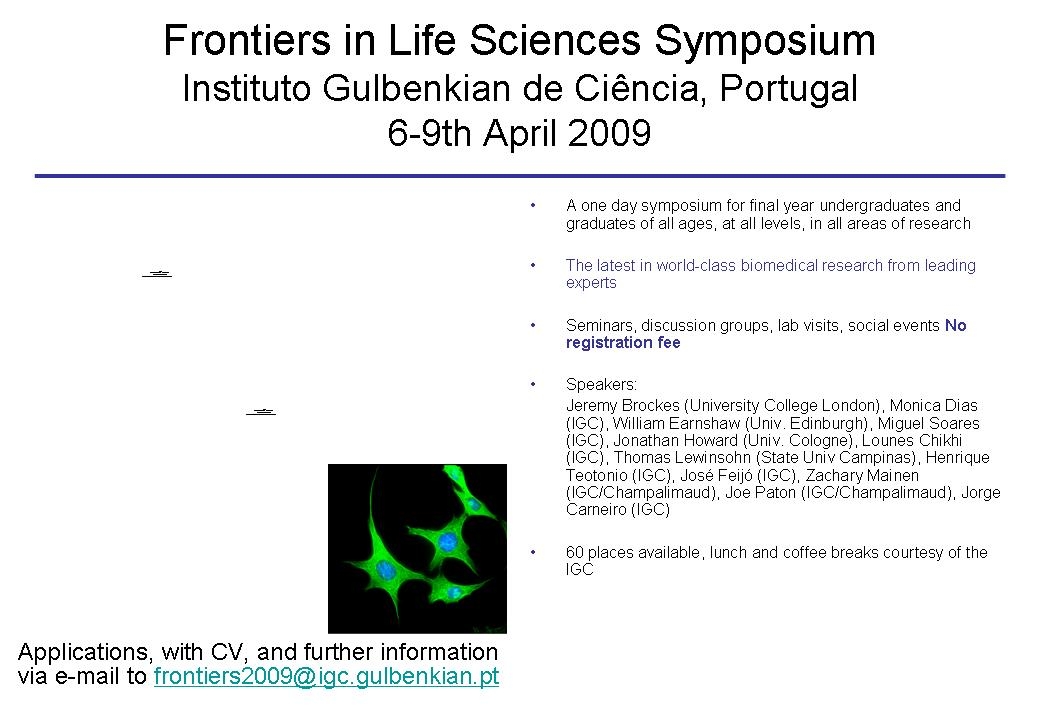 Frontiers in Life Sciences Symposium
Instituto Gulbenkian de Ciência, Portugal
6-9th April 2009

• A one day symposium for final year undergraduates and graduates of all ages, at all levels, in all areas of research

• The latest in world-class biomedical research from leading experts

• Seminars, discussion groups, lab visits, social events No registration fee

• Speakers:
Jeremy Brockes (University College London), Monica Dias (IGC), William Earnshaw (Univ. Edinburgh), Miguel Soares (IGC), Jonathan Howard (Univ. Cologne), Lounes Chikhi (IGC), Thomas Lewinsohn (State Univ Campinas), Henrique Teotonio (IGC), José Feijó (IGC), Zachary Mainen (IGC/Champalimaud), Joe Paton (IGC/Champalimaud), Jorge Carneiro (IGC)

• 60 places available, lunch and coffee breaks courtesy of the IGC

Applications, with CV, and further information via e-mail to frontiers2009@igc.gulbenkian.pt